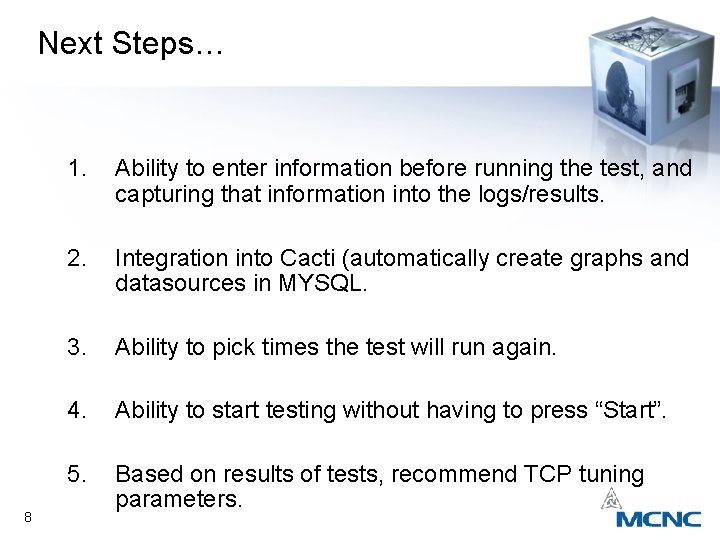 Next Steps…

1. Ability to enter information before running the test, and capturing that information into the logs/results.

2. Integration into Cacti (automatically create graphs and datasources in MYSQL.

3. Ability to pick times the test will run again.

4. Ability to start testing without having to press “Start”.

5. Based on results of tests, recommend TCP tuning parameters.

8

MCNC